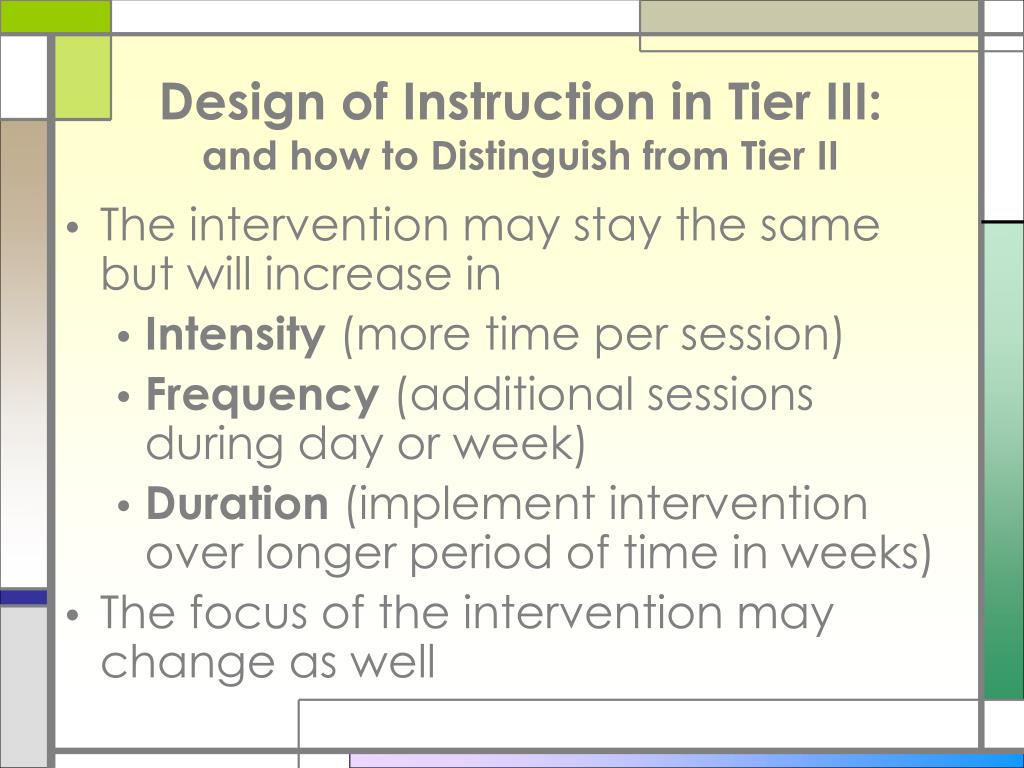 Design of Instruction in Tier III:
and how to Distinguish from Tier II

• The intervention may stay the same but will increase in
  • Intensity (more time per session)
  • Frequency (additional sessions during day or week)
  • Duration (implement intervention over longer period of time in weeks)
• The focus of the intervention may change as well